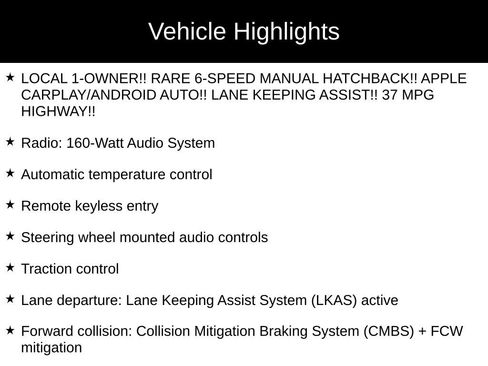 Vehicle Highlights

★ LOCAL 1-OWNER!! RARE 6-SPEED MANUAL HATCHBACK!! APPLE CARPLAY/ANDROID AUTO!! LANE KEEPING ASSIST!! 37 MPG HIGHWAY!!

★ Radio: 160-Watt Audio System

★ Automatic temperature control

★ Remote keyless entry

★ Steering wheel mounted audio controls

★ Traction control

★ Lane departure: Lane Keeping Assist System (LKAS) active

★ Forward collision: Collision Mitigation Braking System (CMBS) + FCW mitigation